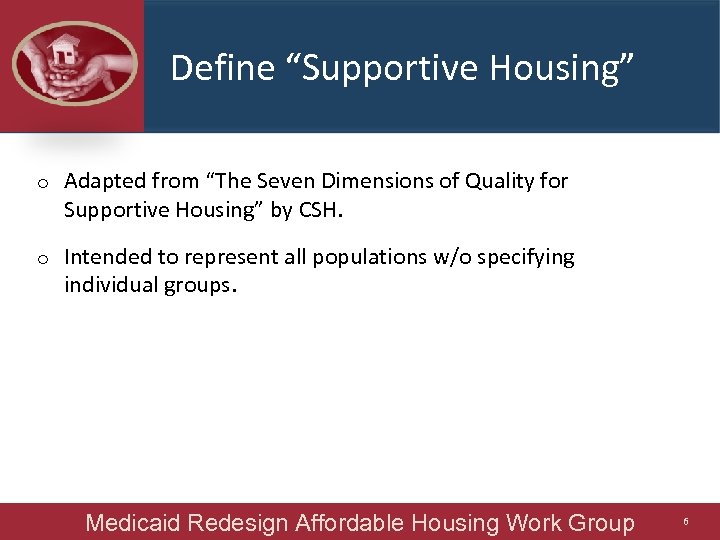 Define “Supportive Housing”

o Adapted from “The Seven Dimensions of Quality for Supportive Housing” by CSH.

o Intended to represent all populations w/o specifying individual groups.

Medicaid Redesign Affordable Housing Work Group

6